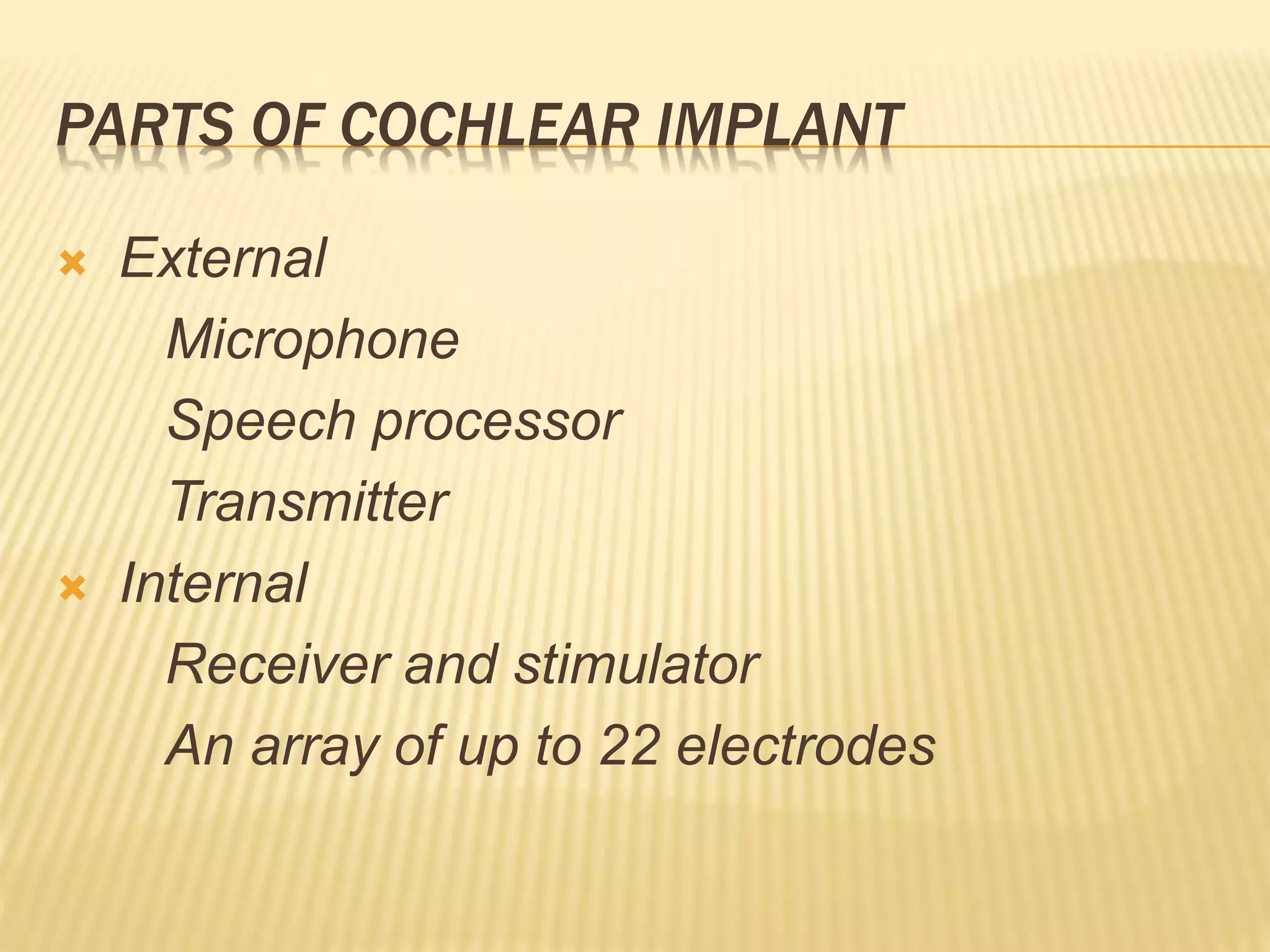 PARTS OF COCHLEAR IMPLANT

External

Microphone

Speech processor

Transmitter

Internal

Receiver and stimulator

An array of up to 22 electrodes